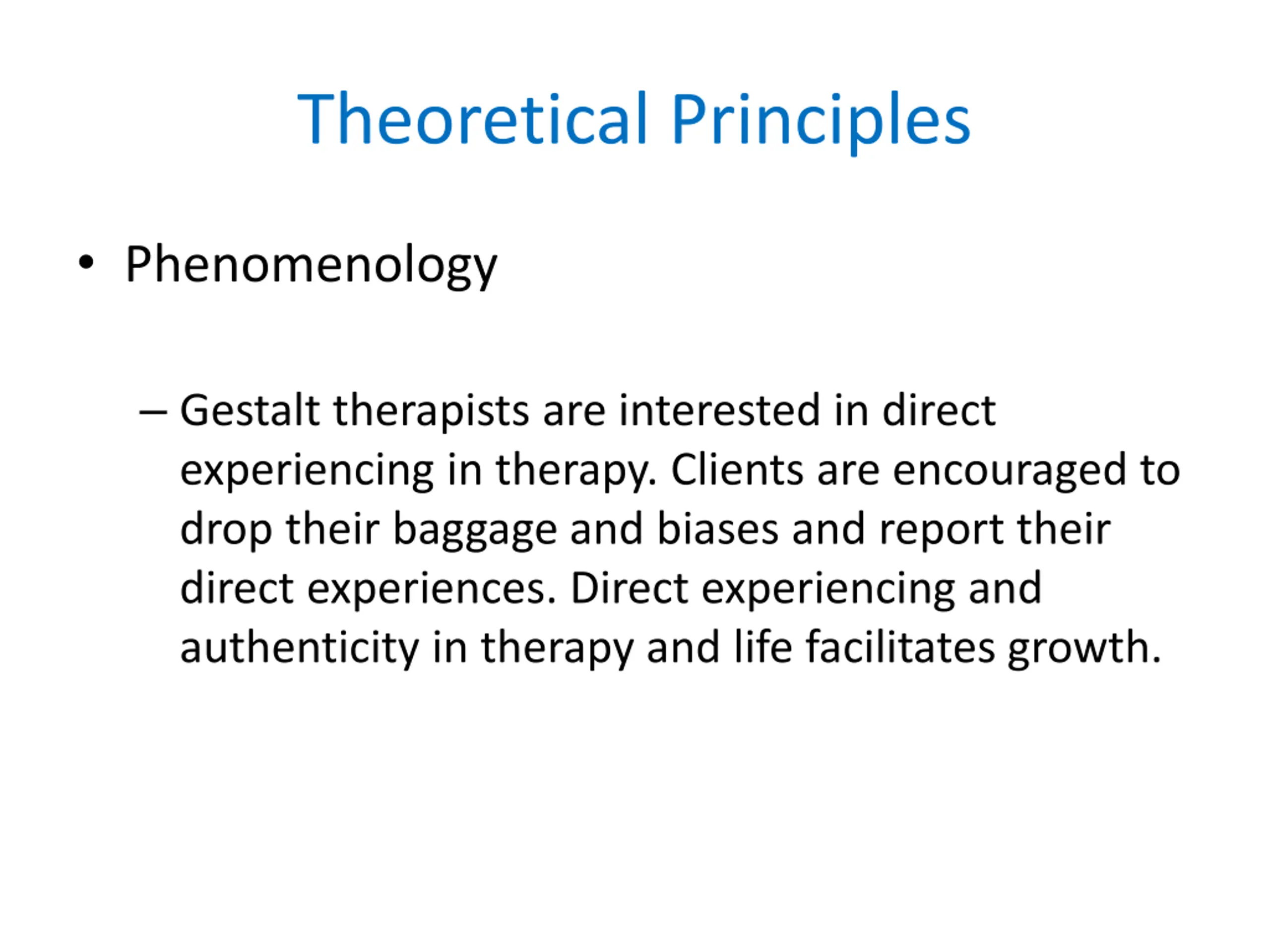 Theoretical Principles

• Phenomenology

– Gestalt therapists are interested in direct experiencing in therapy. Clients are encouraged to drop their baggage and biases and report their direct experiences. Direct experiencing and authenticity in therapy and life facilitates growth.